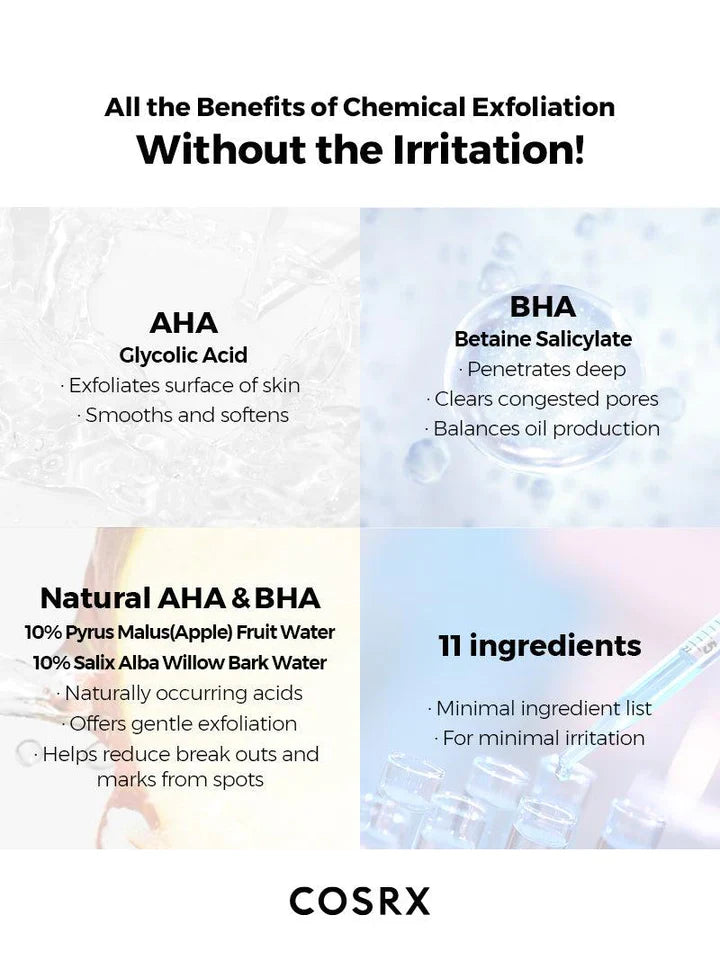 All the Benefits of Chemical Exfoliation
Without the Irritation!

AHA
Glycolic Acid
· Exfoliates surface of skin
· Smooths and softens

BHA
Betaine Salicylate
· Penetrates deep
· Clears congested pores
· Balances oil production

Natural AHA & BHA
10% Pyrus Malus(Apple) Fruit Water
10% Salix Alba Willow Bark Water
· Naturally occurring acids
· Offers gentle exfoliation
· Helps reduce break outs and marks from spots

11 ingredients
· Minimal ingredient list
· For minimal irritation

COSRX